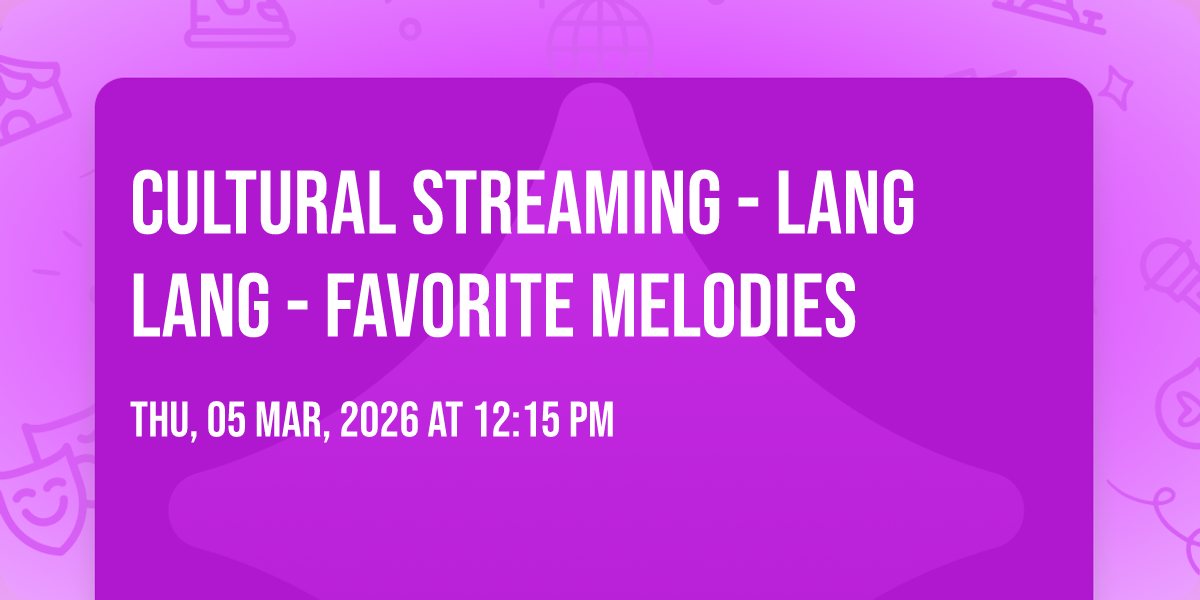 CULTURAL STREAMING - LANG LANG - FAVORITE MELODIES

THU, 05 MAR, 2026 AT 12:15 PM